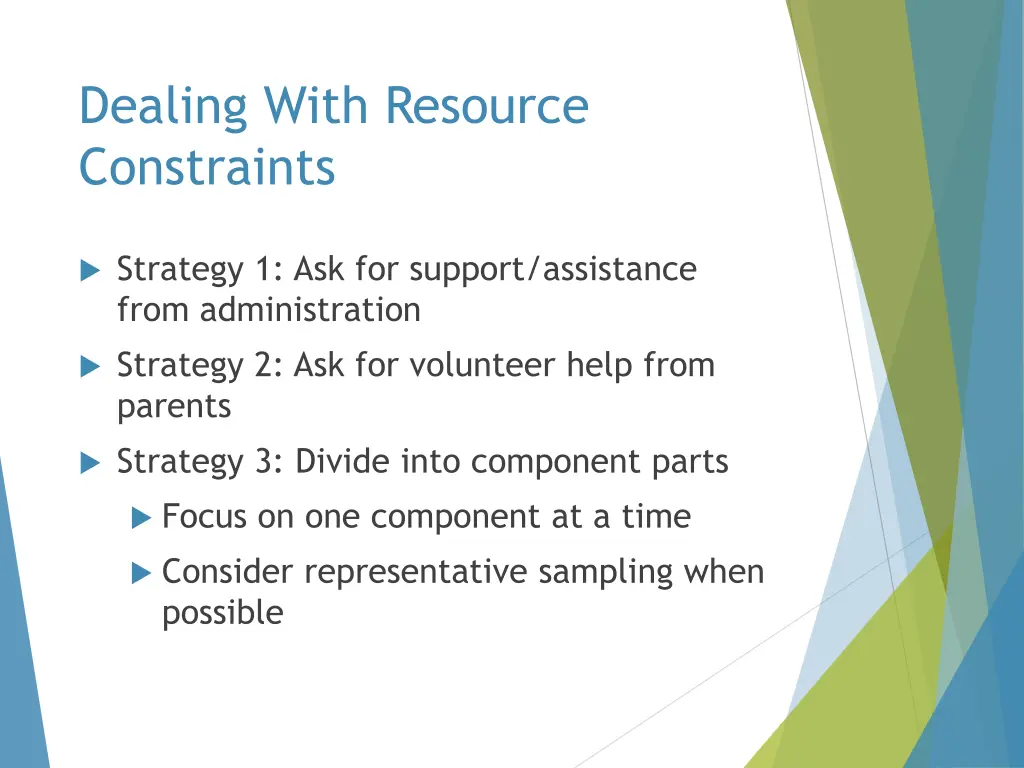 Dealing With Resource Constraints

Strategy 1: Ask for support/assistance from administration

Strategy 2: Ask for volunteer help from parents

Strategy 3: Divide into component parts

Focus on one component at a time

Consider representative sampling when possible